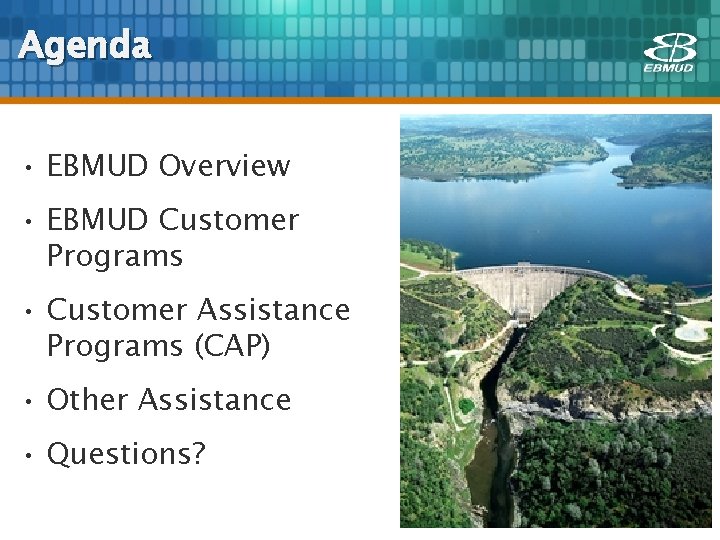 Agenda

EBMUD

• EBMUD Overview
• EBMUD Customer Programs
• Customer Assistance Programs (CAP)
• Other Assistance
• Questions?